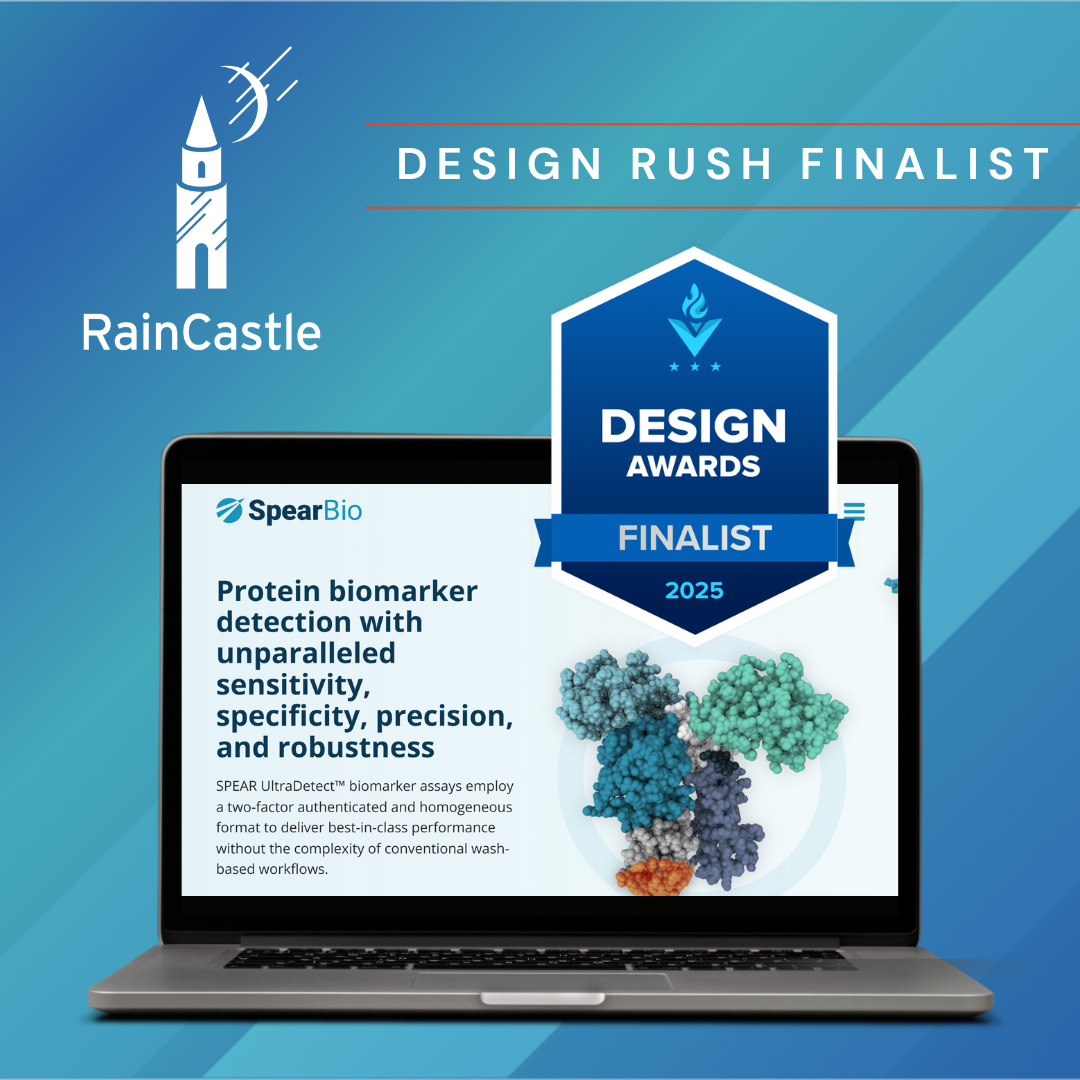 RainCastle

DESIGN RUSH FINALIST

DESIGN AWARDS
FINALIST
2025

SpearBio

Protein biomarker detection with unparalleled sensitivity, specificity, precision, and robustness

SPEAR UltraDetect™ biomarker assays employ a two-factor authenticated and homogeneous format to deliver best-in-class performance without the complexity of conventional wash-based workflows.